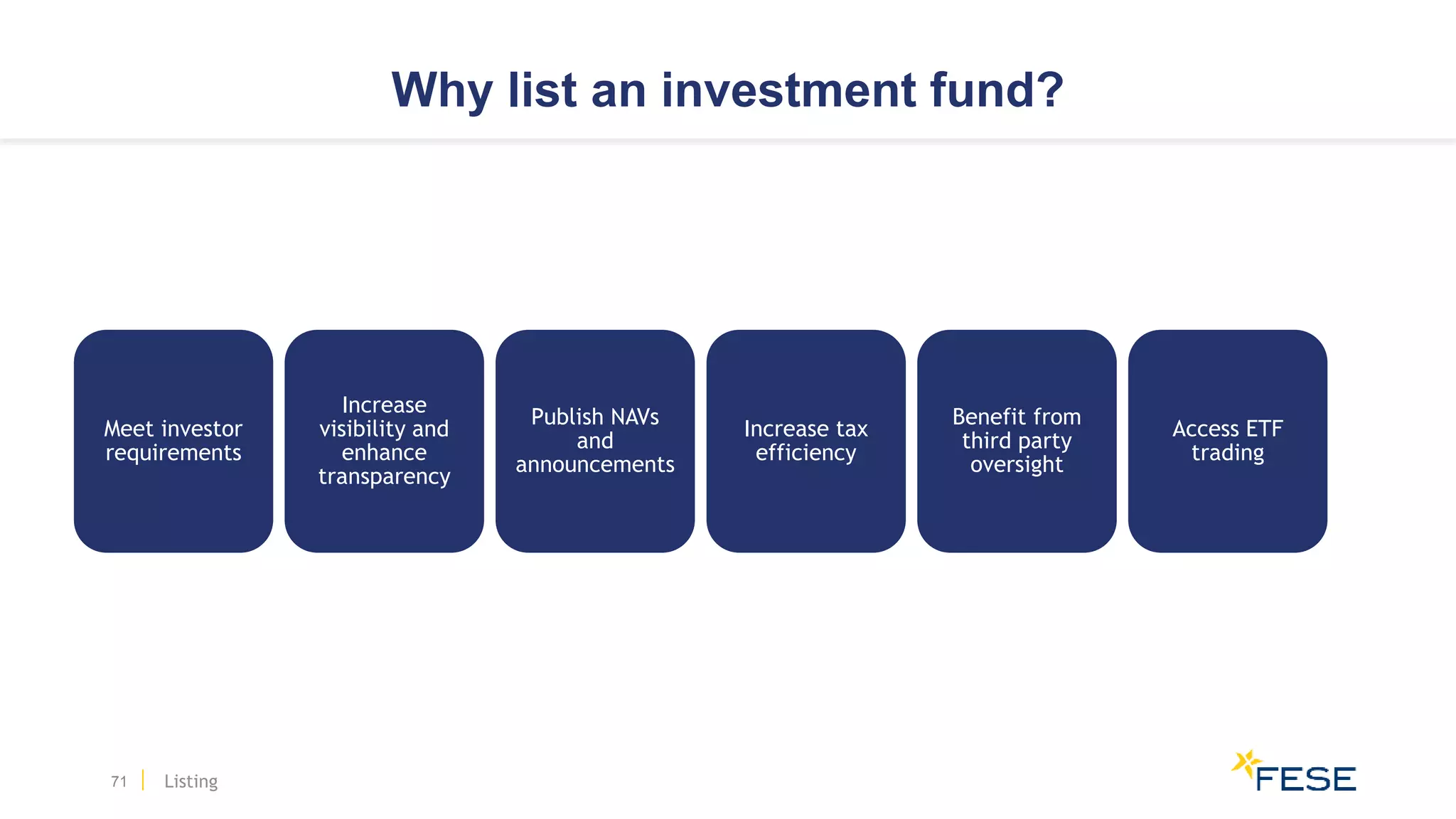 Why list an investment fund?

Meet investor requirements

Increase visibility and enhance transparency

Publish NAVs and announcements

Increase tax efficiency

Benefit from third party oversight

Access ETF trading

71 | Listing

FESE